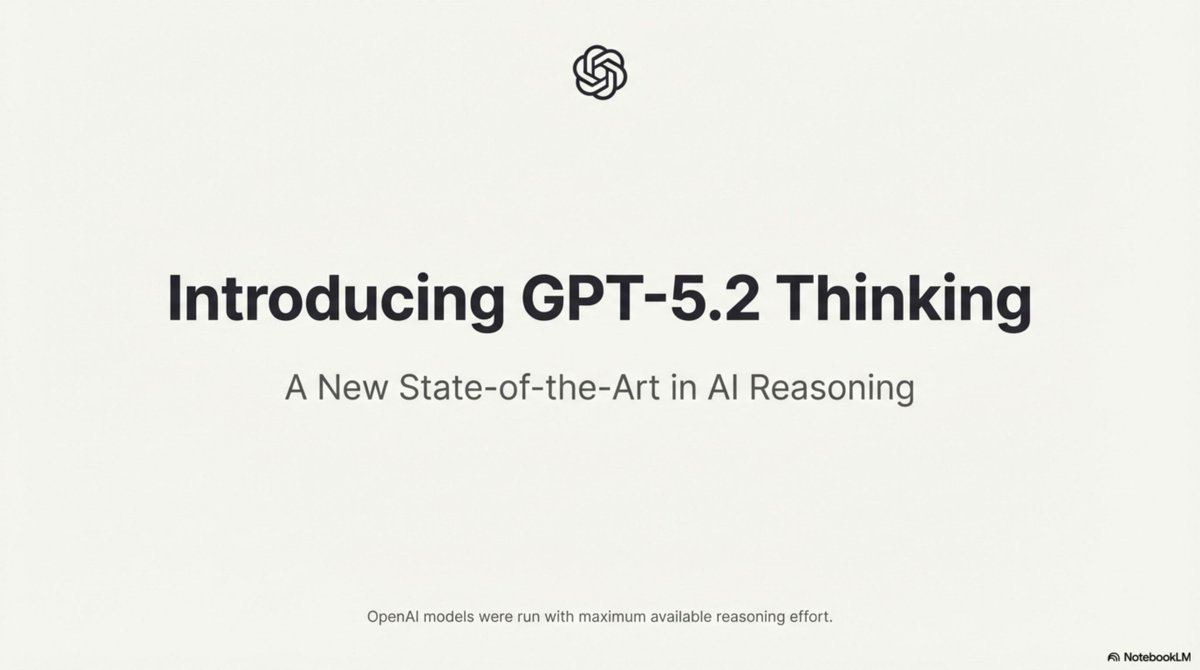 Introducing GPT-5.2 Thinking

A New State-of-the-Art in AI Reasoning

OpenAI models were run with maximum available reasoning effort.

NotebookLM